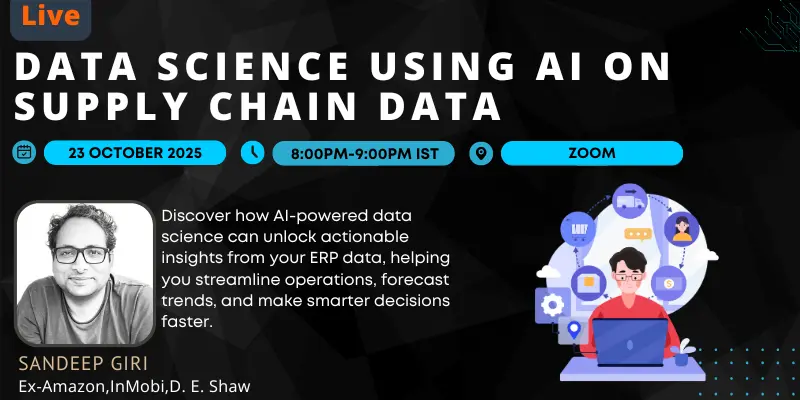 Live

DATA SCIENCE USING AI ON SUPPLY CHAIN DATA

23 OCTOBER 2025

8:00PM-9:00PM IST

ZOOM

Discover how AI-powered data science can unlock actionable insights from your ERP data, helping you streamline operations, forecast trends, and make smarter decisions faster.

SANDEEP GIRI
Ex-Amazon,InMobi,D. E. Shaw